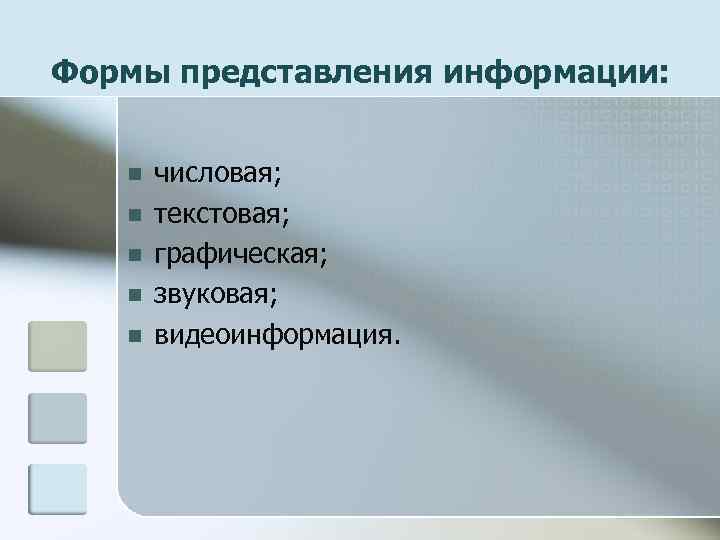 Формы представления информации:

- числовая;
- текстовая;
- графическая;
- звуковая;
- видеоинформация.